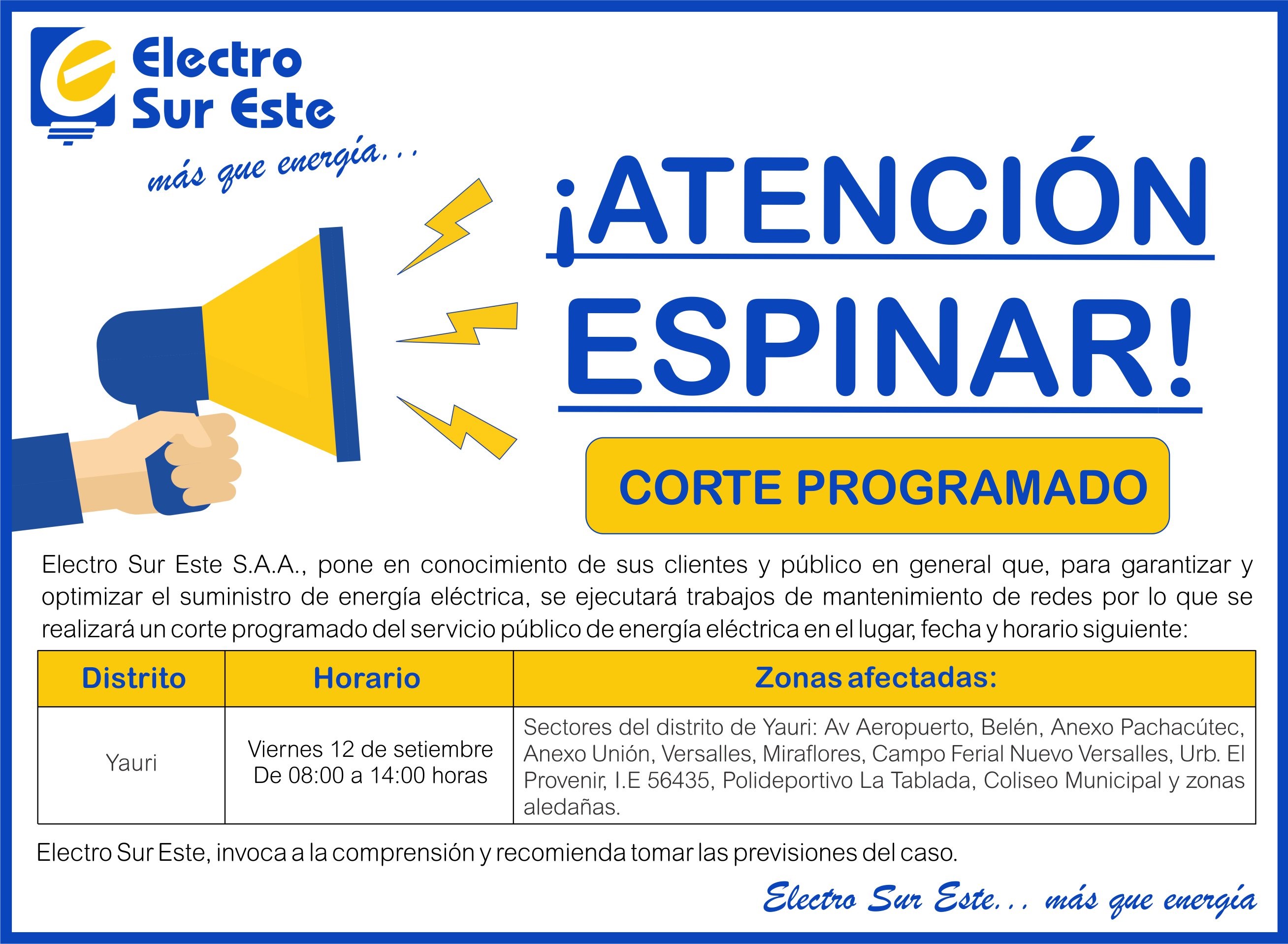 Electro Sur Este

más que energía...

¡ATENCIÓN ESPINAR!

CORTE PROGRAMADO

Electro Sur Este S.A.A., pone en conocimiento de sus clientes y público en general que, para garantizar y optimizar el suministro de energía eléctrica, se ejecutará trabajos de mantenimiento de redes por lo que se realizará un corte programado del servicio público de energía eléctrica en el lugar, fecha y horario siguiente:

| Distrito | Horario | Zonas afectadas: |
|---|---|---|
| Yauri | Viernes 12 de setiembre De 08:00 a 14:00 horas | Sectores del distrito de Yauri: Av Aeropuerto, Belén, Anexo Pachacútec, Anexo Unión, Versalles, Miraflores, Campo Ferial Nuevo Versalles, Urb. El Provenir, I.E 56435, Polideportivo La Tablada, Coliseo Municipal y zonas aledañas. |

Electro Sur Este, invoca a la comprensión y recomienda tomar las previsiones del caso.

Electro Sur Este... más que energía